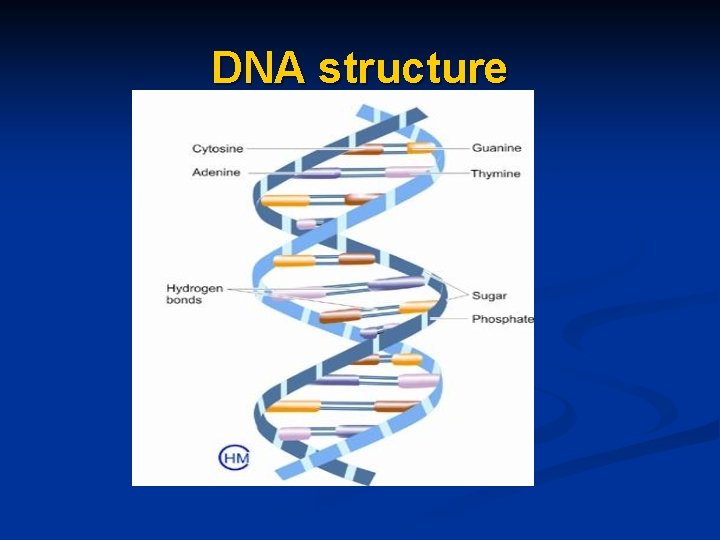 DNA structure

Cytosine
Guanine
Adenine
Thymine
Hydrogen bonds
Sugar
Phosphate
HM